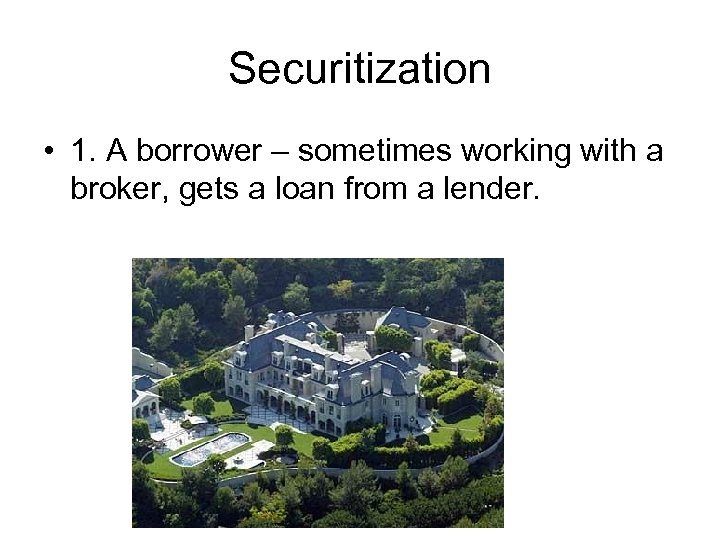 Securitization

• 1. A borrower – sometimes working with a broker, gets a loan from a lender.